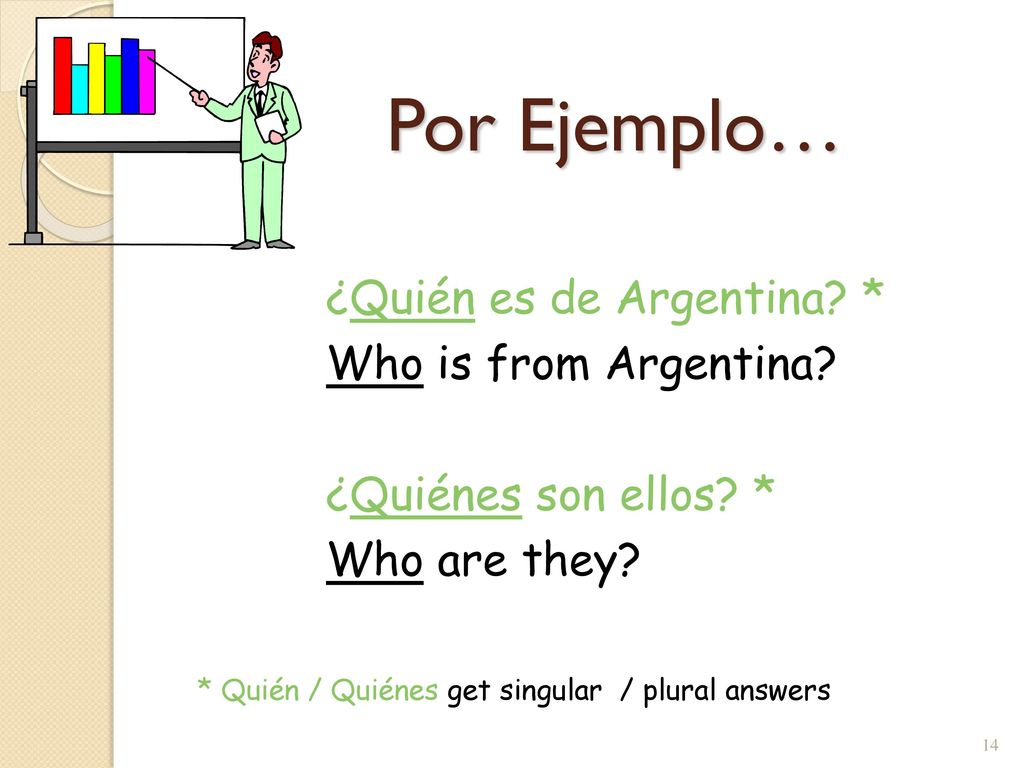 Por Ejemplo…

¿Quién es de Argentina? *
Who is from Argentina?

¿Quiénes son ellos? *
Who are they?

* Quién / Quiénes get singular / plural answers

14